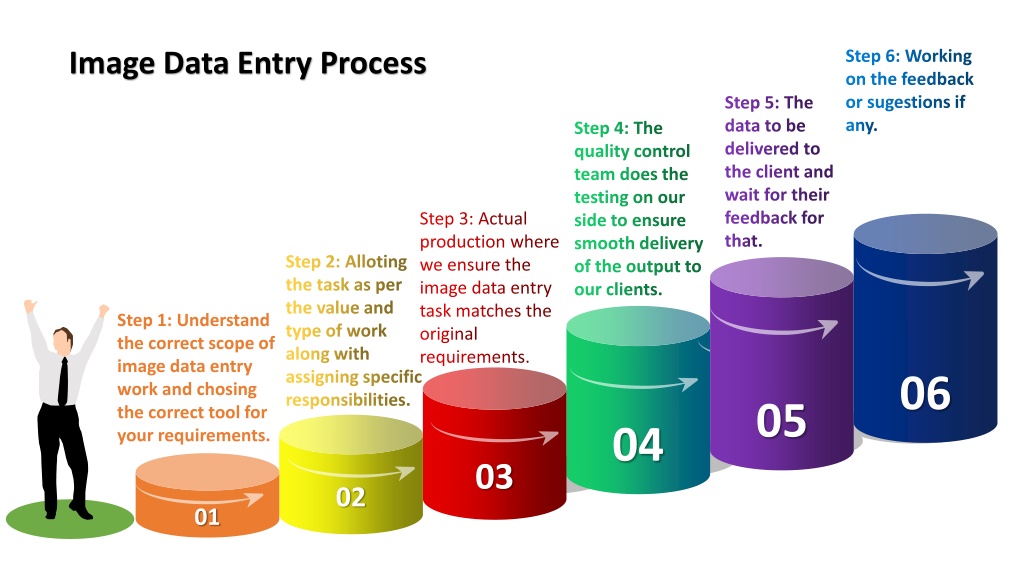 Image Data Entry Process

Step 1: Understand the correct scope of image data entry work and chosing the correct tool for your requirements.

Step 2: Alloting the task as per the value and type of work along with assigning specific responsibilities.

Step 3: Actual production where we ensure the image data entry task matches the original requirements.

Step 4: The quality control team does the testing on our side to ensure smooth delivery of the output to our clients.

Step 5: The data to be delivered to the client and wait for their feedback for that.

Step 6: Working on the feedback or sugestions if any.

01

02

03

04

05

06